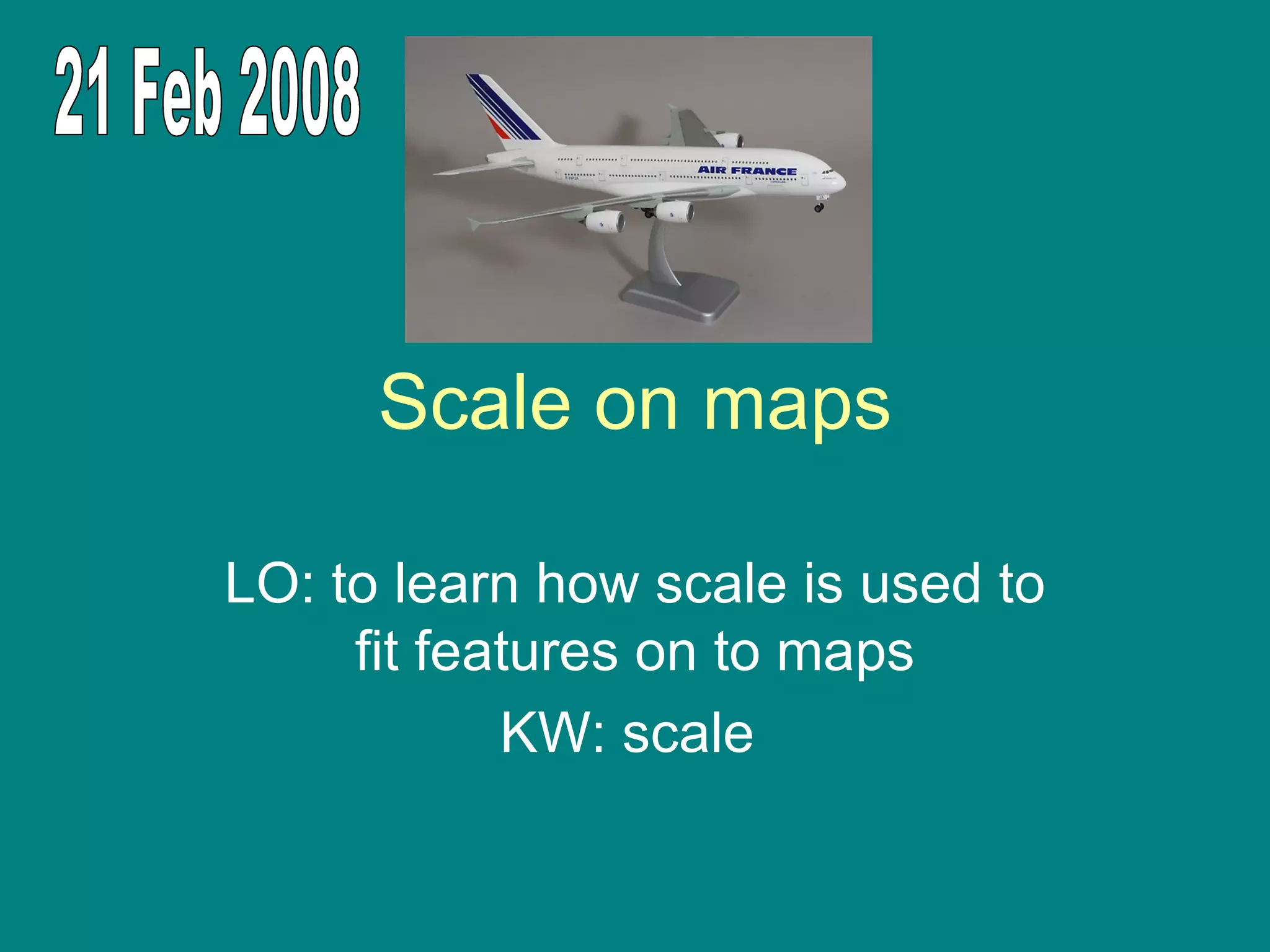 21 Feb 2008

AIR FRANCE

Scale on maps

LO: to learn how scale is used to fit features on to maps

KW: scale